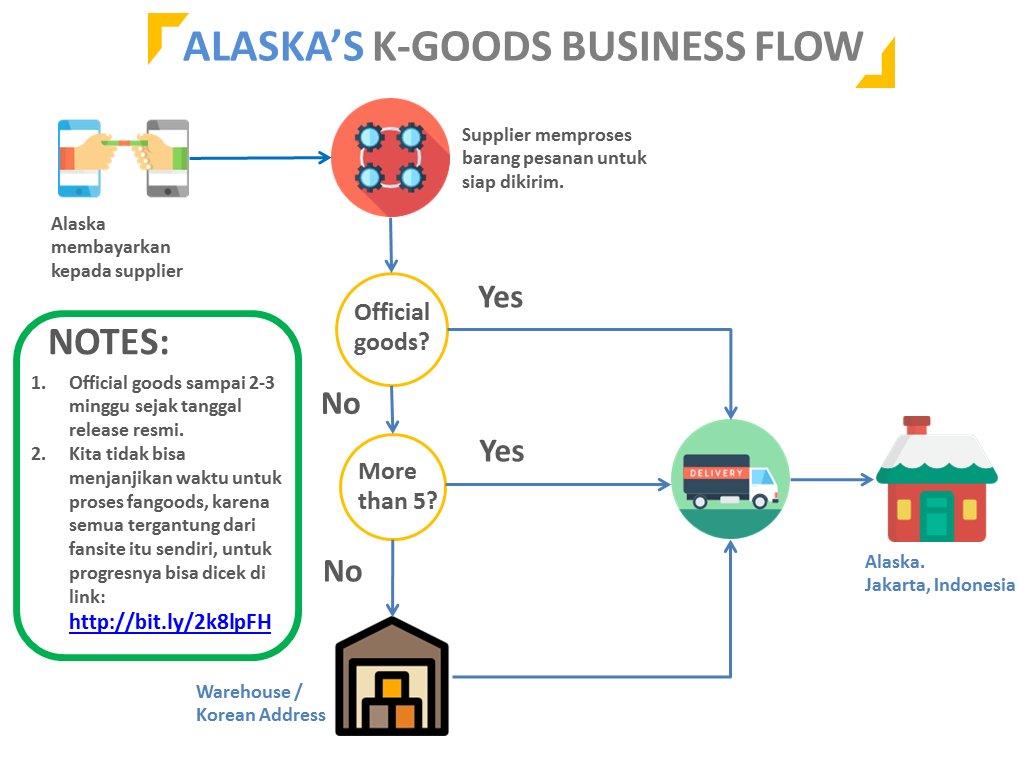 ALASKA'S K-GOODS BUSINESS FLOW

Alaska membayarkan kepada supplier

Supplier memproses barang pesanan untuk siap dikirim.

Official goods?

Yes

No

More than 5?

Yes

No

DELIVERY

Alaska.
Jakarta, Indonesia

Warehouse / Korean Address

NOTES:

1. Official goods sampai 2-3 minggu sejak tanggal release resmi.
2. Kita tidak bisa menjanjikan waktu untuk proses fangoods, karena semua tergantung dari fansite itu sendiri, untuk progresnya bisa dicek di link: http://bit.ly/2k8lpFH